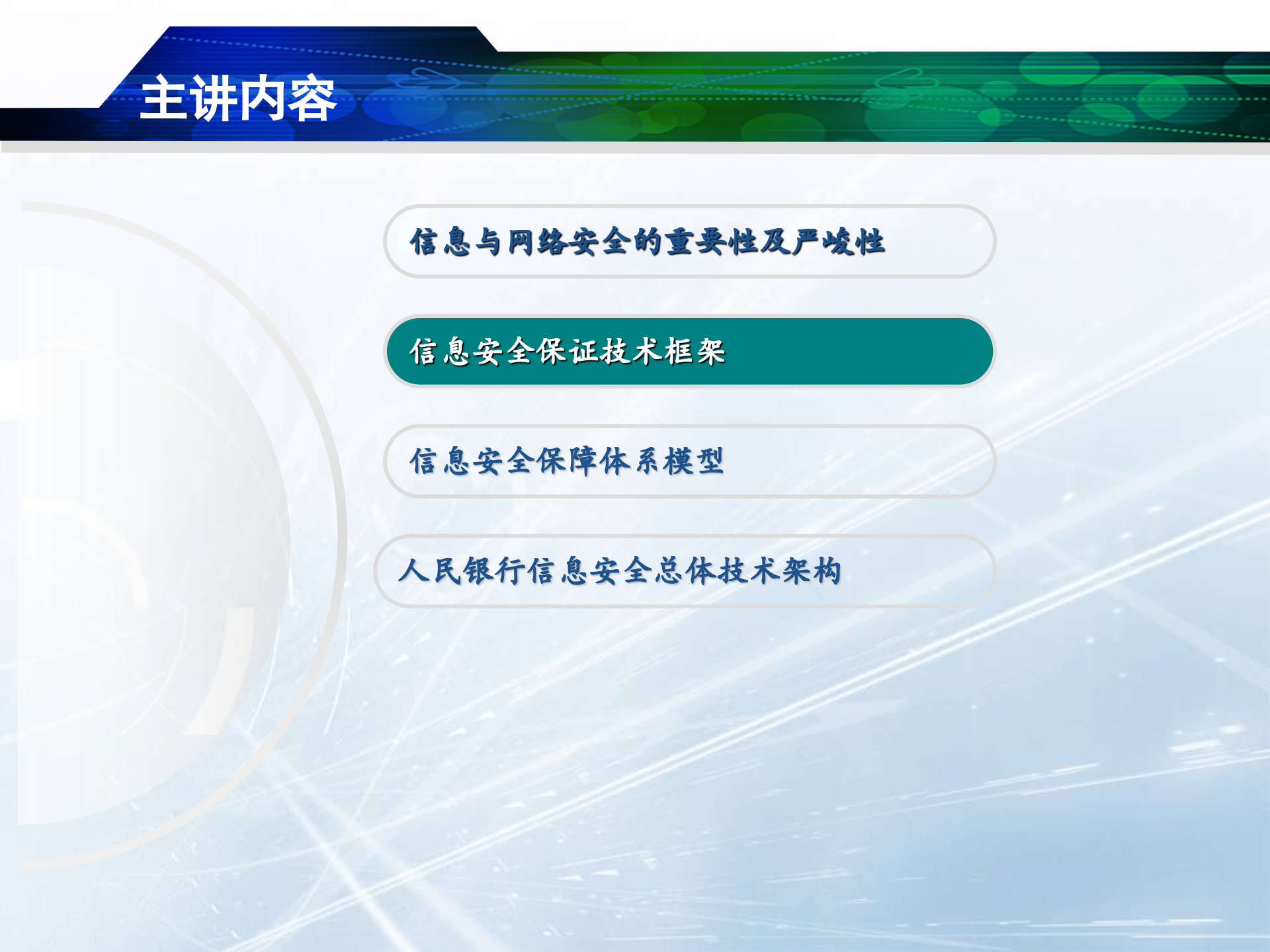 主讲内容

信息与网络安全的重要性及严峻性

信息安全保证技术框架

信息安全保障体系模型

人民银行信息安全总体技术架构